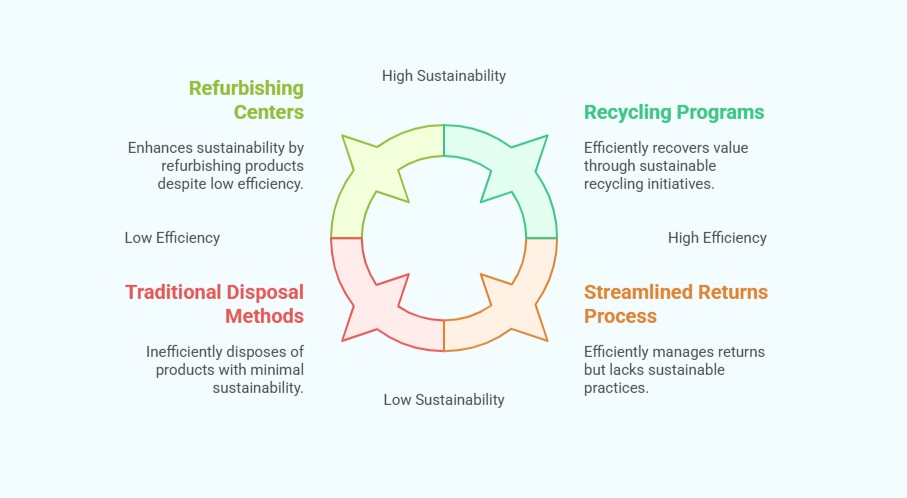 High Sustainability

Refurbishing Centers

Enhances sustainability by refurbishing products despite low efficiency.

Recycling Programs

Efficiently recovers value through sustainable recycling initiatives.

Low Efficiency

High Efficiency

Traditional Disposal Methods

Inefficiently disposes of products with minimal sustainability.

Streamlined Returns Process

Efficiently manages returns but lacks sustainable practices.

Low Sustainability